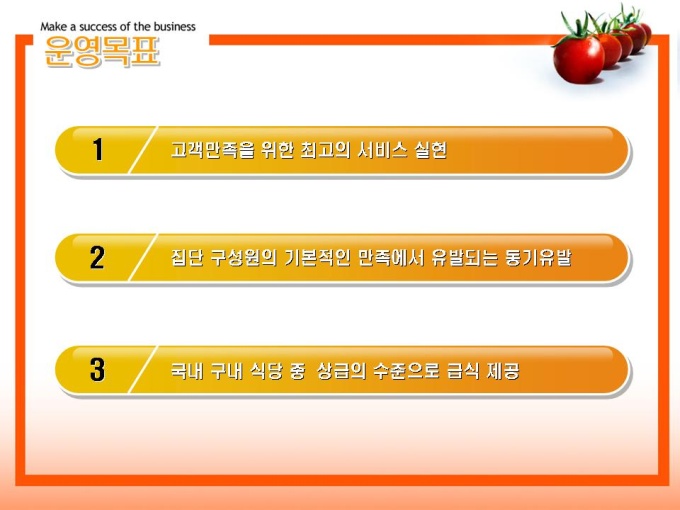 Make a success of the business
운영목표

1 고객만족을 위한 최고의 서비스 실현

2 집단 구성원의 기본적인 만족에서 유발되는 동기유발

3 국내 구내 식당 중 상급의 수준으로 급식 제공